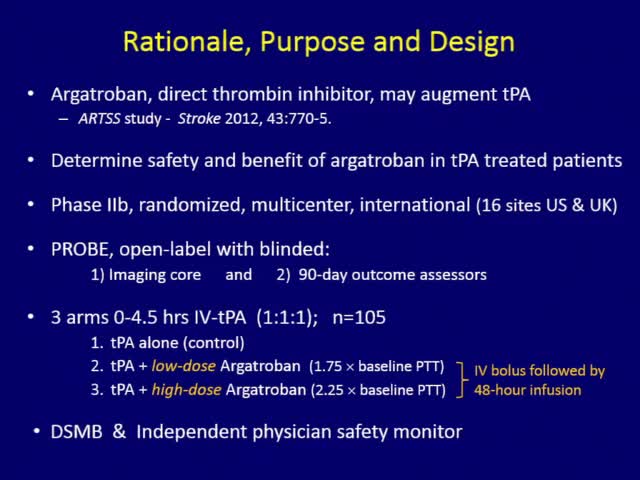 Rationale, Purpose and Design

• Argatroban, direct thrombin inhibitor, may augment tPA
– ARTSS study - Stroke 2012, 43:770-5.

• Determine safety and benefit of argatroban in tPA treated patients

• Phase IIb, randomized, multicenter, international (16 sites US & UK)

• PROBE, open-label with blinded:
1) Imaging core and 2) 90-day outcome assessors

• 3 arms 0-4.5 hrs IV-tPA (1:1:1); n=105
1. tPA alone (control)
2. tPA + low-dose Argatroban (1.75 × baseline PTT)
3. tPA + high-dose Argatroban (2.25 × baseline PTT)
IV bolus followed by 48-hour infusion

• DSMB & Independent physician safety monitor